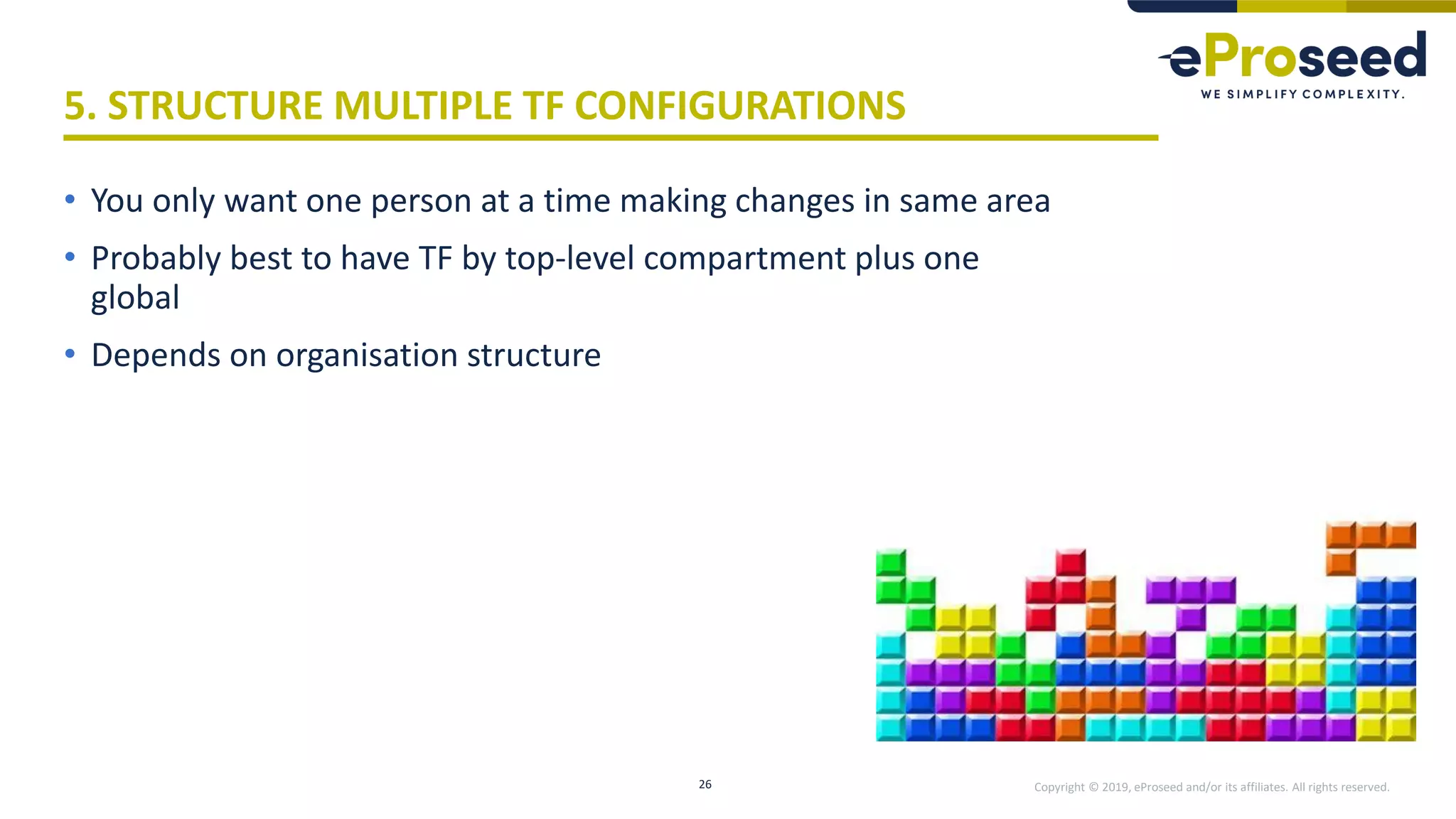 eProseed
WE SIMPLIFY COMPLEXITY.

5. STRUCTURE MULTIPLE TF CONFIGURATIONS

• You only want one person at a time making changes in same area
• Probably best to have TF by top-level compartment plus one global
• Depends on organisation structure

26

Copyright © 2019, eProseed and/or its affiliates. All rights reserved.